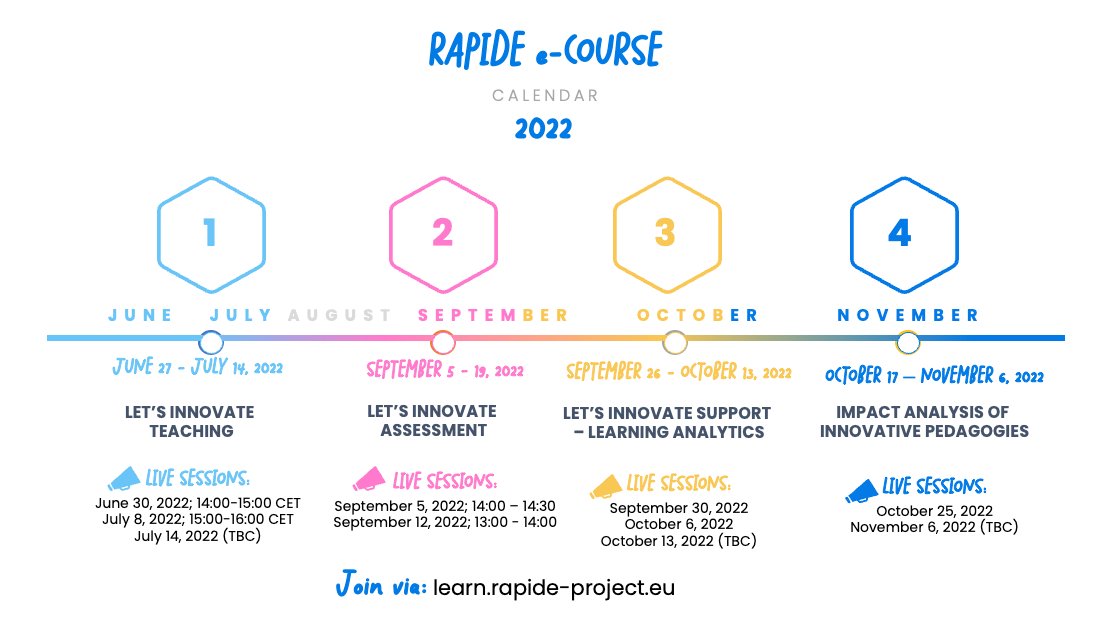 RAPIDE e-COURSE

CALENDAR

2022

1

2

3

4

JUNE JULY AUGUST SEPTEMBER OCTOBER NOVEMBER

JUNE 27 - JULY 14, 2022

LET'S INNOVATE TEACHING

LIVE SESSIONS:

June 30, 2022; 14:00-15:00 CET
July 8, 2022; 15:00-16:00 CET
July 14, 2022 (TBC)

SEPTEMBER 5 - 19, 2022

LET'S INNOVATE ASSESSMENT

LIVE SESSIONS:

September 5, 2022; 14:00 – 14:30
September 12, 2022; 13:00 - 14:00

SEPTEMBER 26 - OCTOBER 13, 2022

LET'S INNOVATE SUPPORT – LEARNING ANALYTICS

LIVE SESSIONS:

September 30, 2022
October 6, 2022
October 13, 2022 (TBC)

OCTOBER 17 — NOVEMBER 6, 2022

IMPACT ANALYSIS OF INNOVATIVE PEDAGOGIES

LIVE SESSIONS:

October 25, 2022
November 6, 2022 (TBC)

Join via: learn.rapide-project.eu